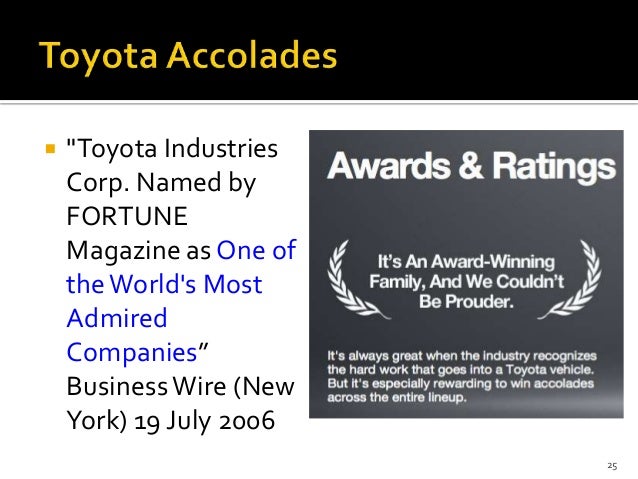 Toyota Accolades

"Toyota Industries Corp. Named by FORTUNE Magazine as One of the World's Most Admired Companies" Business Wire (New York) 19 July 2006

Awards & Ratings

It's An Award-Winning Family, And We Couldn't Be Prouder.

It's always great when the industry recognizes the hard work that goes into a Toyota vehicle. But it's especially rewarding to win accolades across the entire lineup.

25